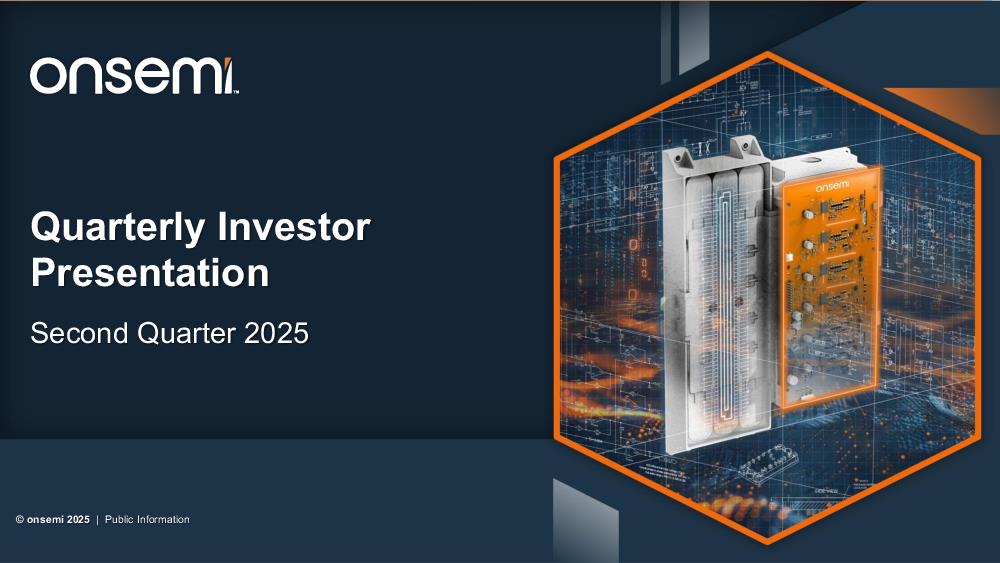 onsemi

Quarterly Investor Presentation

Second Quarter 2025

onsemi

© onsemi 2025 | Public Information